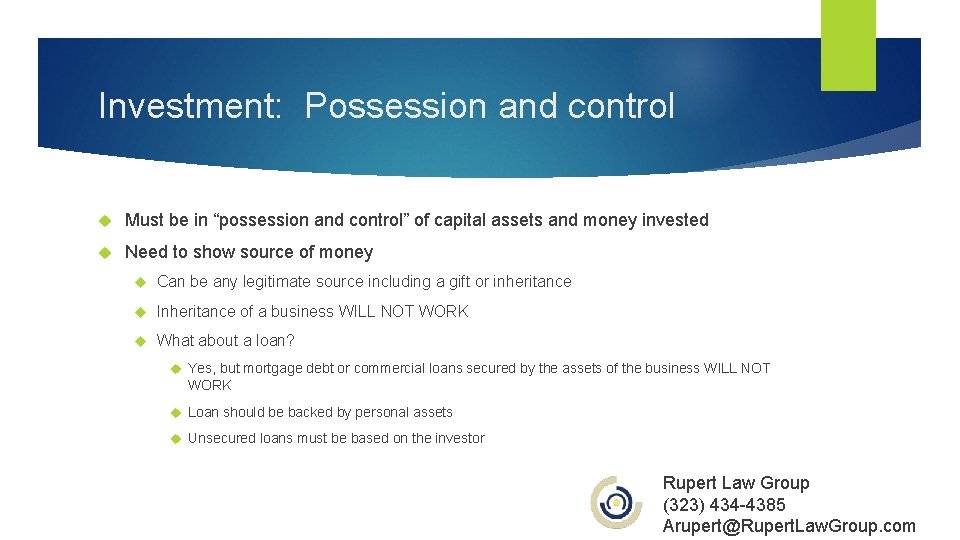 Investment: Possession and control

Must be in “possession and control” of capital assets and money invested

Need to show source of money

Can be any legitimate source including a gift or inheritance

Inheritance of a business WILL NOT WORK

What about a loan?

Yes, but mortgage debt or commercial loans secured by the assets of the business WILL NOT WORK

Loan should be backed by personal assets

Unsecured loans must be based on the investor

Rupert Law Group
(323) 434-4385
Arupert@RupertLawGroup.com